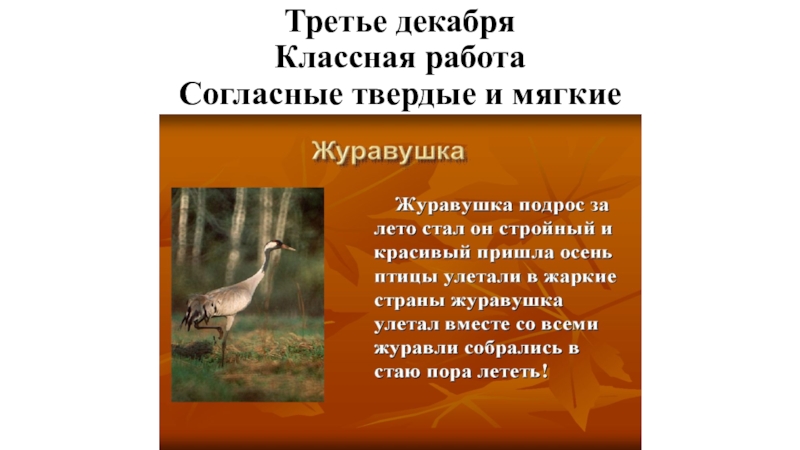 Третье декабря
Классная работа
Согласные твердые и мягкие

Журавушка

Журавушка подрос за лето стал он стройный и красивый пришла осень птицы улетали в жаркие страны журавушка улетал вместе со всеми журавли собрались в стаю пора лететь!